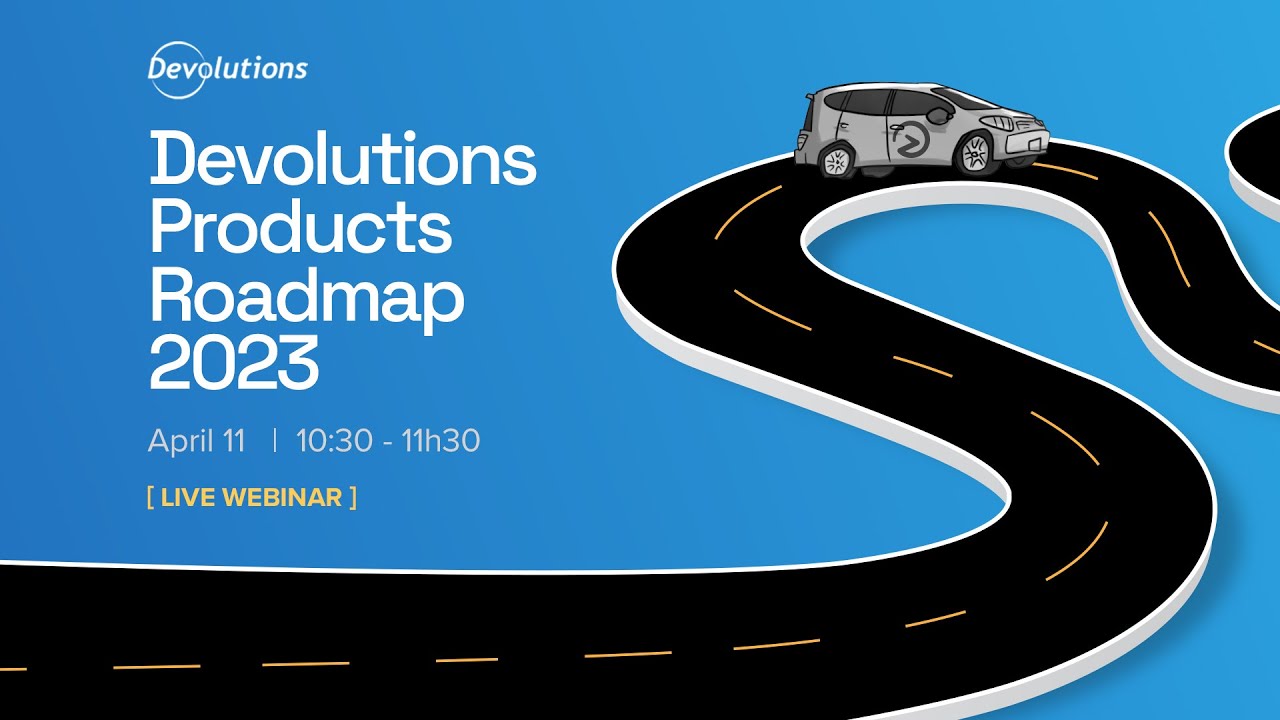 Devolutions

Devolutions Products Roadmap 2023

April 11 | 10:30 - 11h30

[ LIVE WEBINAR ]